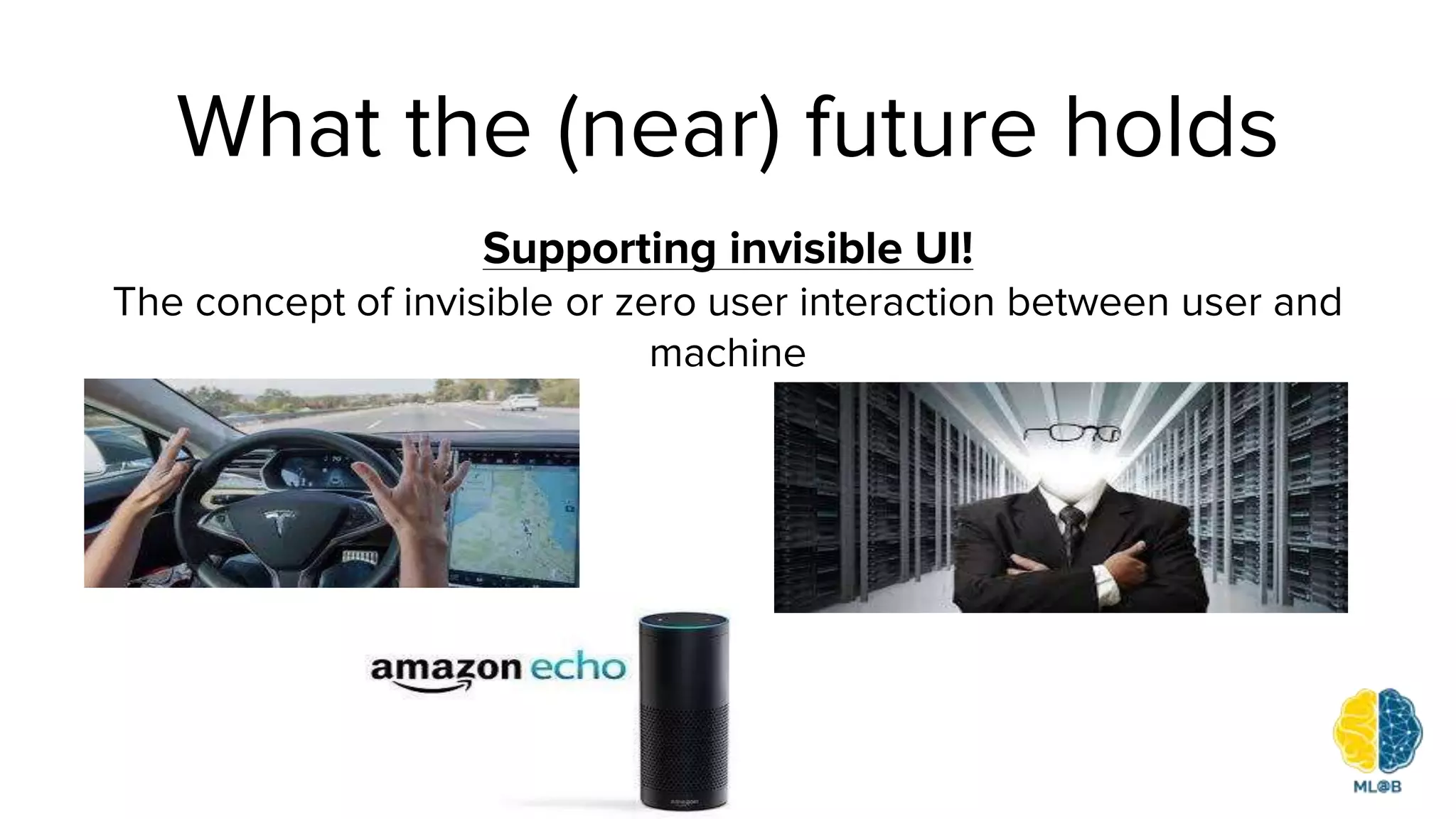 What the (near) future holds

Supporting invisible UI!

The concept of invisible or zero user interaction between user and machine

amazon echo

ML@B